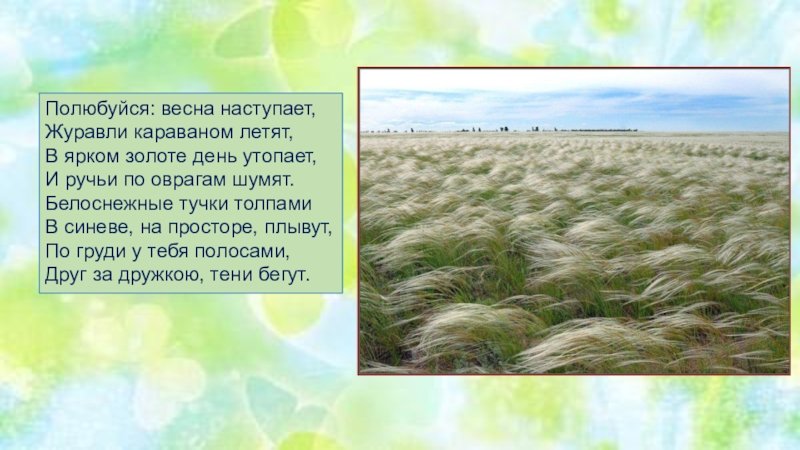 Полюбуйся: весна наступает,
Журавли караваном летят,
В ярком золоте день утопает,
И ручьи по оврагам шумят.
Белоснежные тучки толпами
В синеве, на просторе, плывут,
По груди у тебя полосами,
Друг за дружкою, тени бегут.